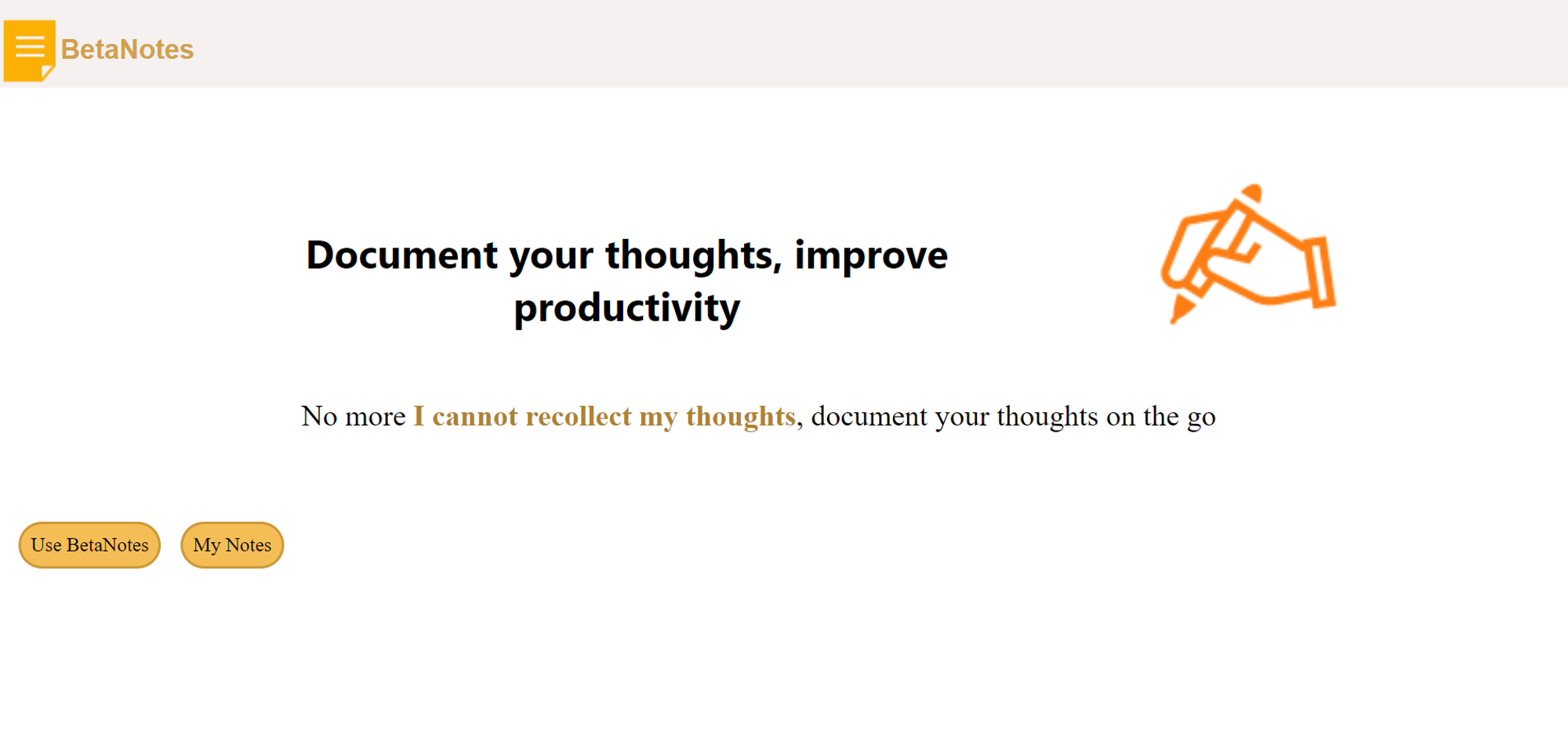 BetaNotes

Document your thoughts, improve productivity

No more I cannot recollect my thoughts, document your thoughts on the go

Use BetaNotes

My Notes